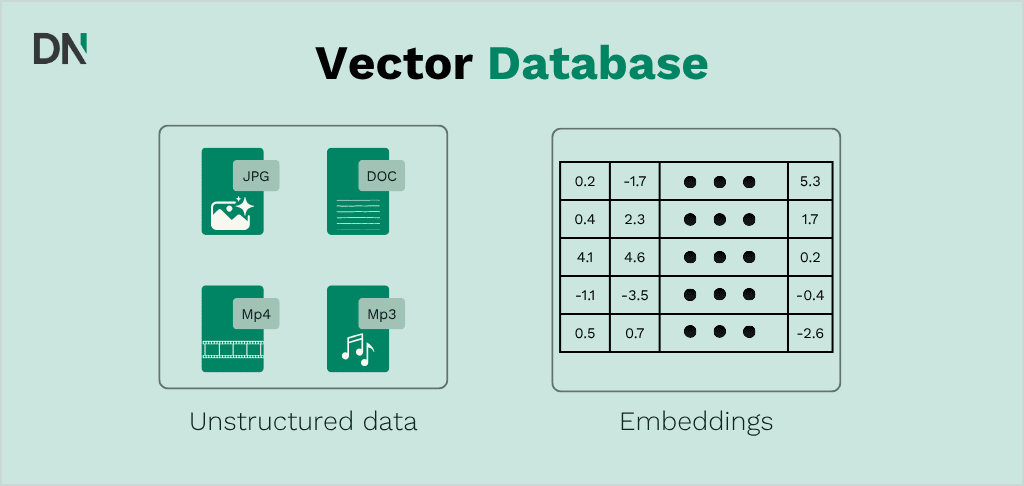 DN

Vector Database

JPG

DOC

Mp4

Mp3

Unstructured data

| 0.2 | -1.7 | ● ● ● | 5.3 |
|---|---|---|---|
| 0.4 | 2.3 | ● ● ● | 1.7 |
| 4.1 | 4.6 | ● ● ● | 0.2 |
| -1.1 | -3.5 | ● ● ● | -0.4 |
| 0.5 | 0.7 | ● ● ● | -2.6 |

Embeddings